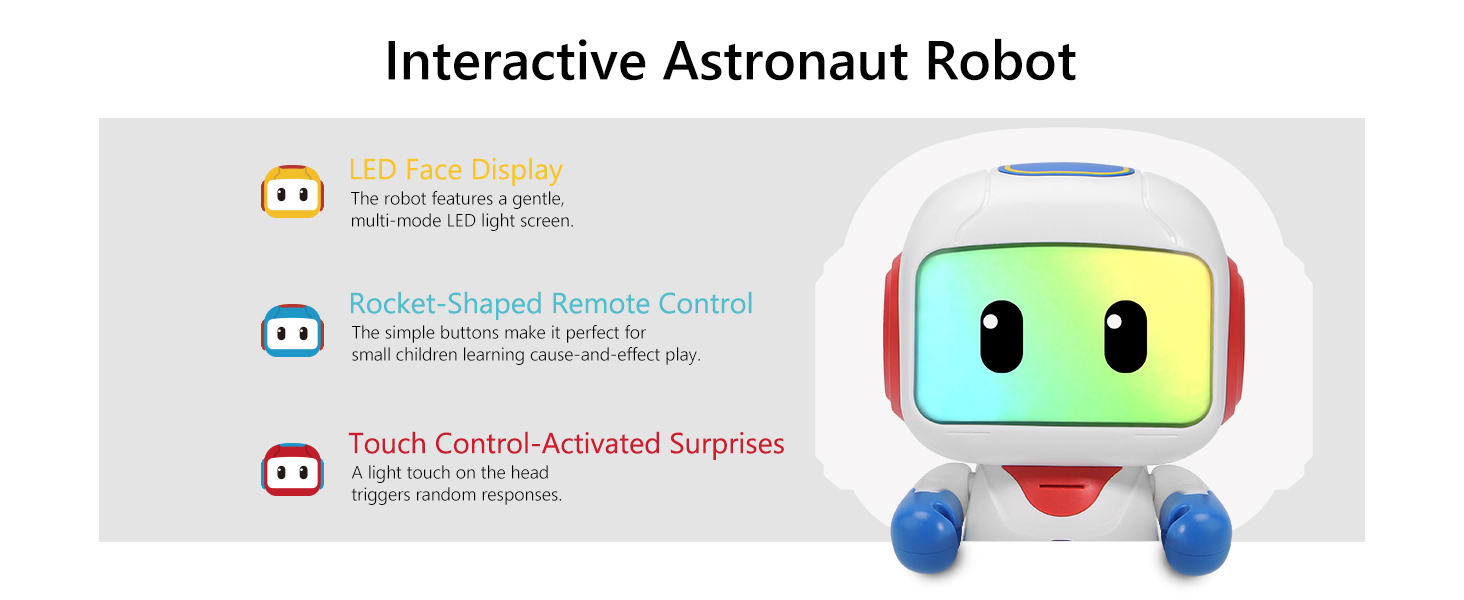 Interactive Astronaut Robot

LED Face Display
The robot features a gentle, multi-mode LED light screen.

Rocket-Shaped Remote Control
The simple buttons make it perfect for small children learning cause-and-effect play.

Touch Control-Activated Surprises
A light touch on the head triggers random responses.